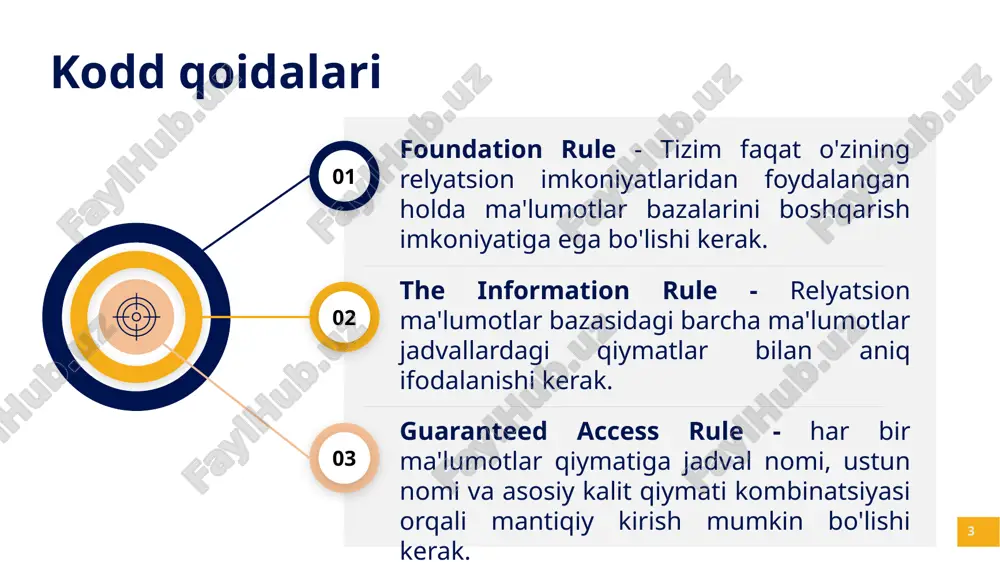 Kodd qoidalari

01

Foundation Rule - Tizim faqat o'zining relyatsion imkoniyatlaridan foydalangan holda ma'lumotlar bazalarini boshqarish imkoniyatiga ega bo'lishi kerak.

02

The Information Rule - Relyatsion ma'lumotlar bazasidagi barcha ma'lumotlar jadvallardagi qiymatlar bilan aniq ifodalanishi kerak.

03

Guaranteed Access Rule - har bir ma'lumotlar qiymatiga jadval nomi, ustun nomi va asosiy kalit qiymati kombinatsiyasi orqali mantiqiy kirish mumkin bo'lishi kerak.

3

FaylHub.uz